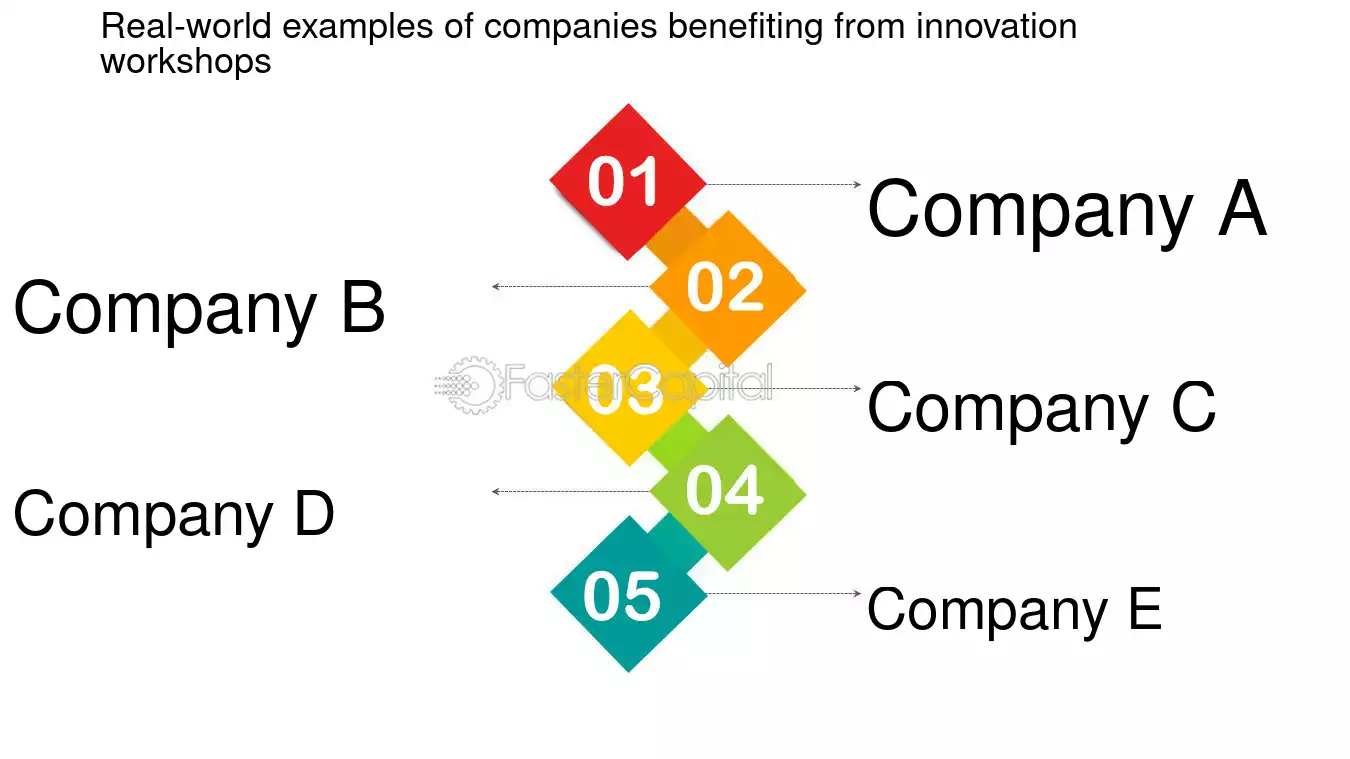 Real-world examples of companies benefiting from innovation workshops

01
Company A

02
Company B

03
Company C

04
Company D

05
Company E

FasterCapital